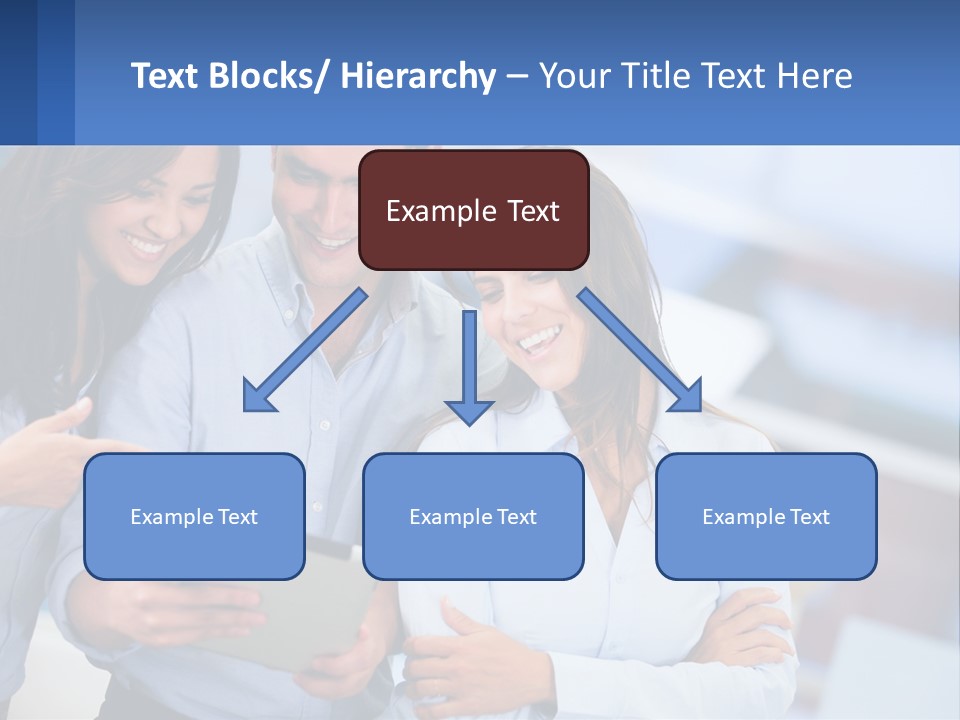 Text Blocks/ Hierarchy – Your Title Text Here

Example Text

Example Text

Example Text

Example Text